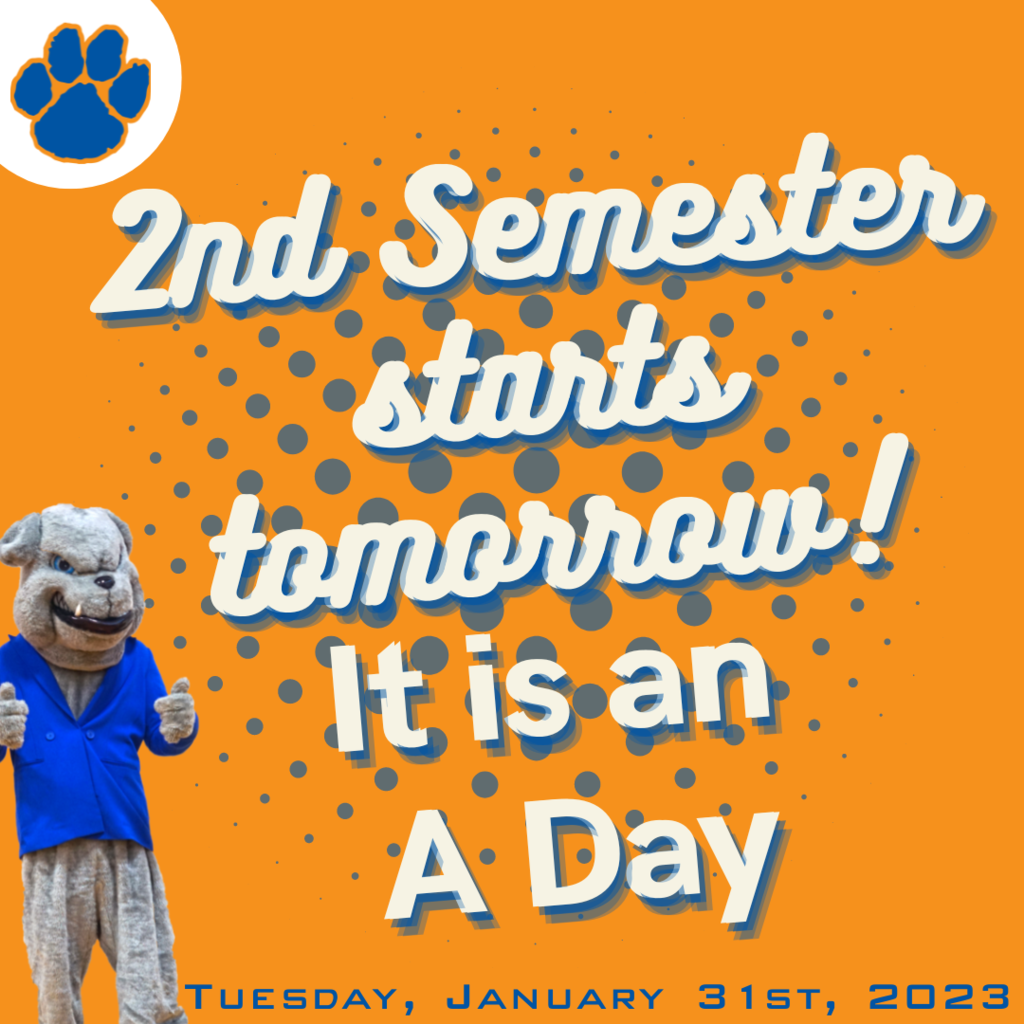 2nd Semester starts tomorrow!

It is an A Day

Tuesday, January 31st, 2023